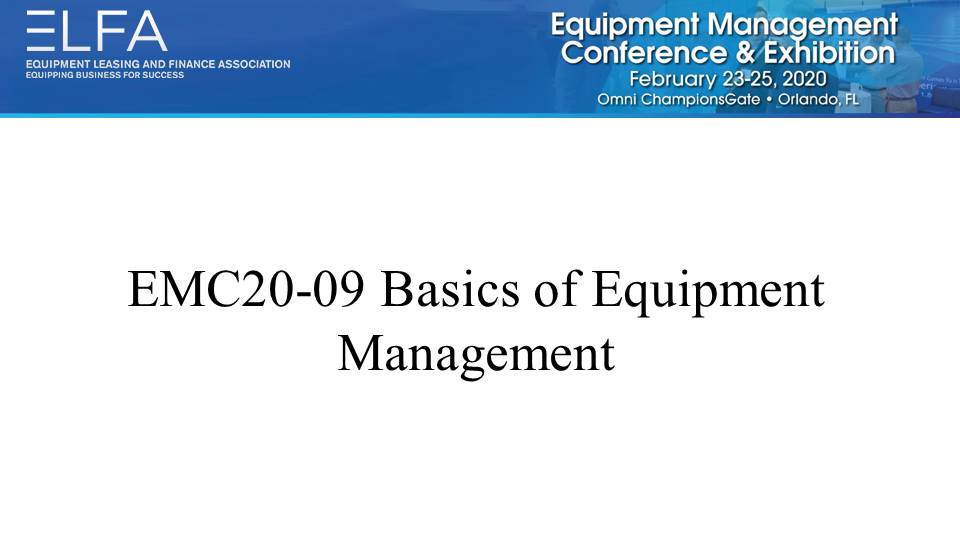 ELFA
EQUIPMENT LEASING AND FINANCE ASSOCIATION
EQUIPPING BUSINESS FOR SUCCESS

Equipment Management Conference & Exhibition
February 23-25, 2020
Omni ChampionsGate • Orlando, FL

EMC20-09 Basics of Equipment Management